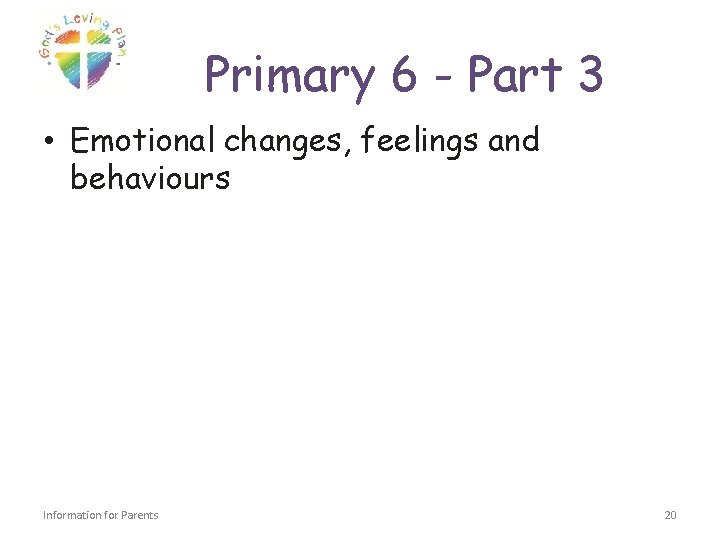 God's Loving Plan

Primary 6 - Part 3

• Emotional changes, feelings and behaviours

Information for Parents

20